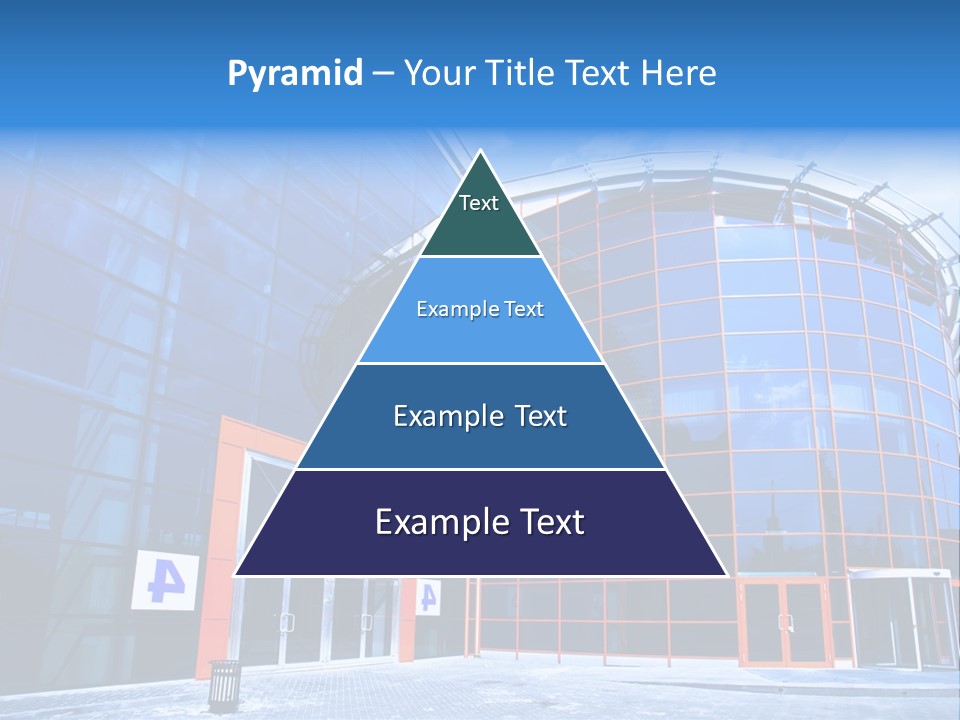 Pyramid – Your Title Text Here

Text

Example Text

Example Text

Example Text

4

4